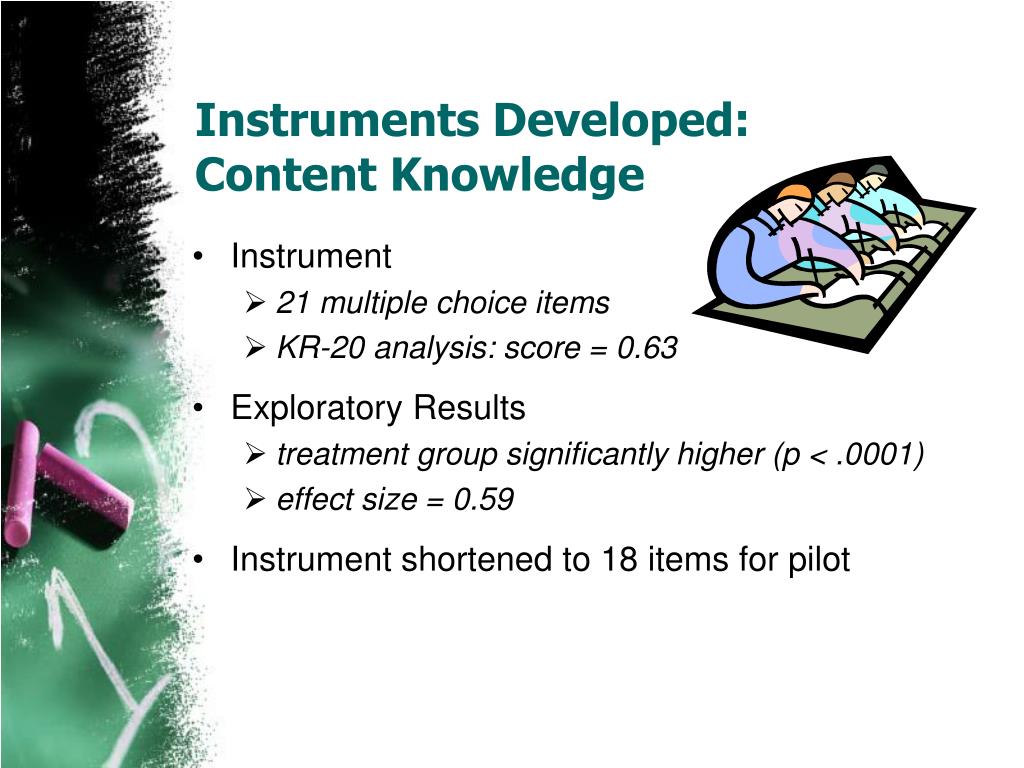 Instruments Developed: Content Knowledge

• Instrument
  ➢ 21 multiple choice items
  ➢ KR-20 analysis: score = 0.63

• Exploratory Results
  ➢ treatment group significantly higher (p < .0001)
  ➢ effect size = 0.59

• Instrument shortened to 18 items for pilot